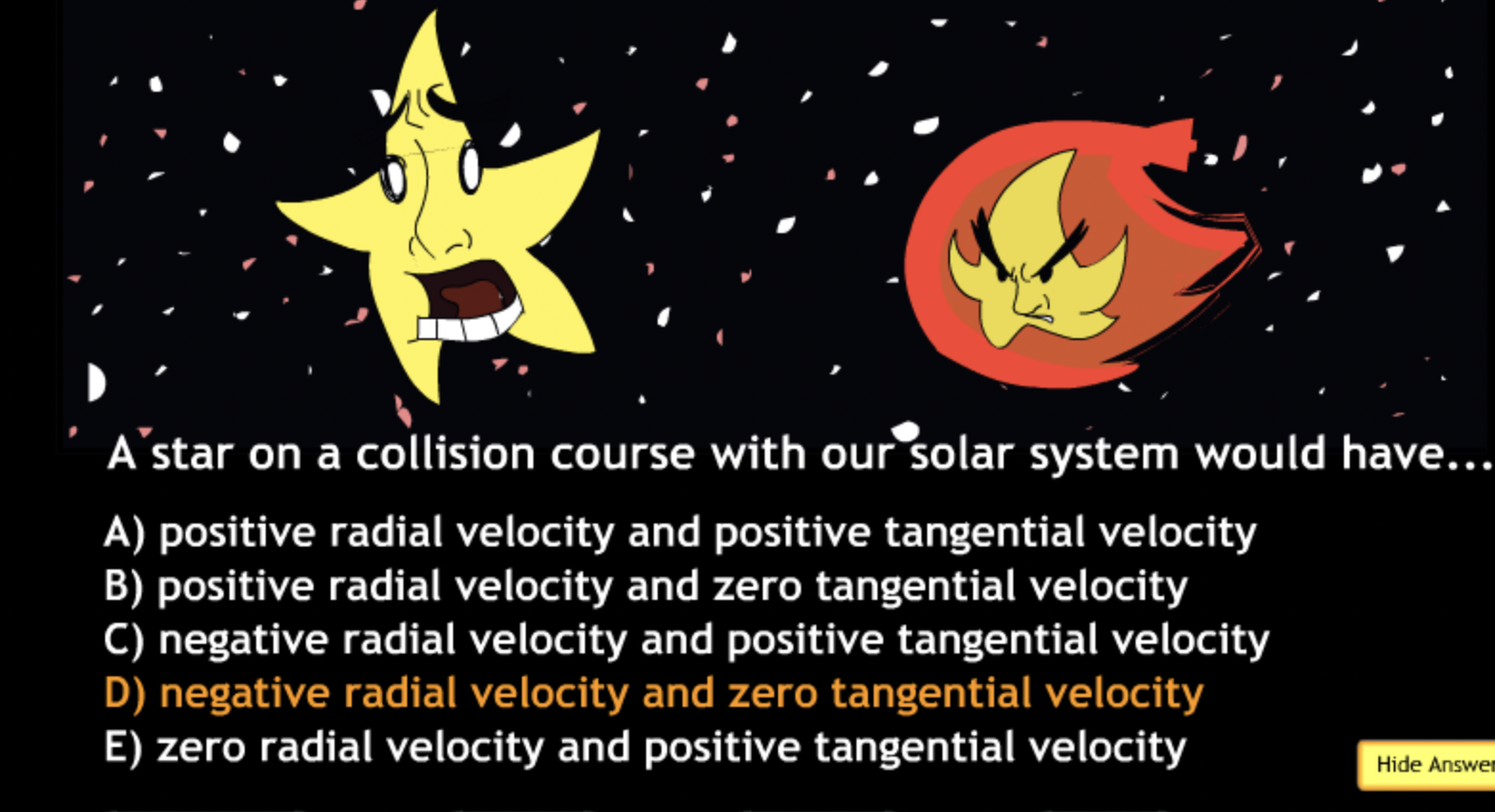 A star on a collision course with our solar system would have...

A) positive radial velocity and positive tangential velocity
B) positive radial velocity and zero tangential velocity
C) negative radial velocity and positive tangential velocity
D) negative radial velocity and zero tangential velocity
E) zero radial velocity and positive tangential velocity

Hide Answer